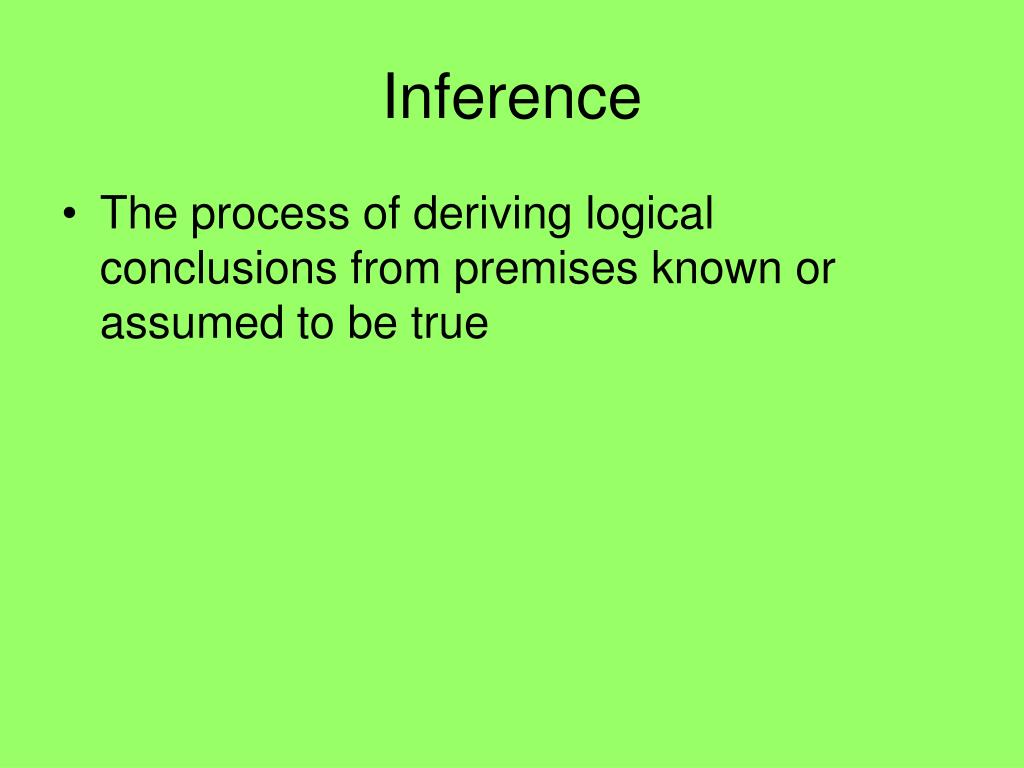 Inference

• The process of deriving logical conclusions from premises known or assumed to be true